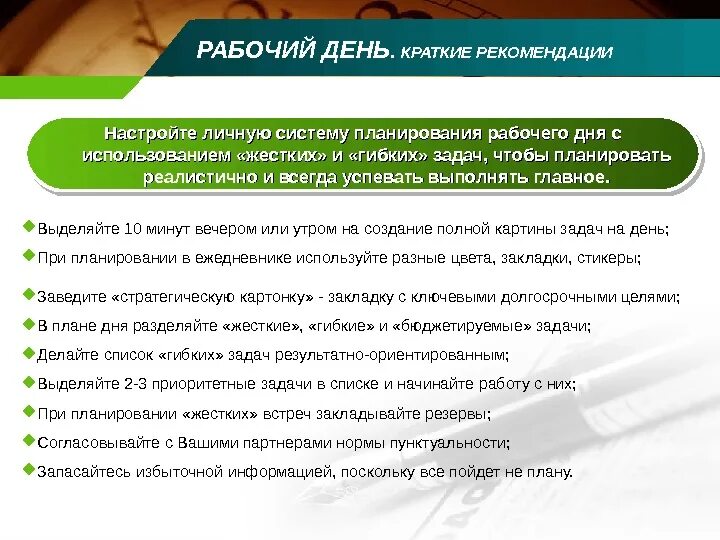 РАБОЧИЙ ДЕНЬ. КРАТКИЕ РЕКОМЕНДАЦИИ

Настройте личную систему планирования рабочего дня с использованием «жестких» и «гибких» задач, чтобы планировать реалистично и всегда успевать выполнять главное.

Выделяйте 10 минут вечером или утром на создание полной картины задач на день;

При планировании в ежедневнике используйте разные цвета, закладки, стикеры;

Заведите «стратегическую картонку» - закладку с ключевыми долгосрочными целями;

В плане дня разделяйте «жесткие», «гибкие» и «бюджетируемые» задачи;

Делайте список «гибких» задач результатно-ориентированным;

Выделяйте 2-3 приоритетные задачи в списке и начинайте работу с них;

При планировании «жестких» встреч закладывайте резервы;

Согласовывайте с Вашими партнерами нормы пунктуальности;

Запасайтесь избыточной информацией, поскольку все пойдет не плану.